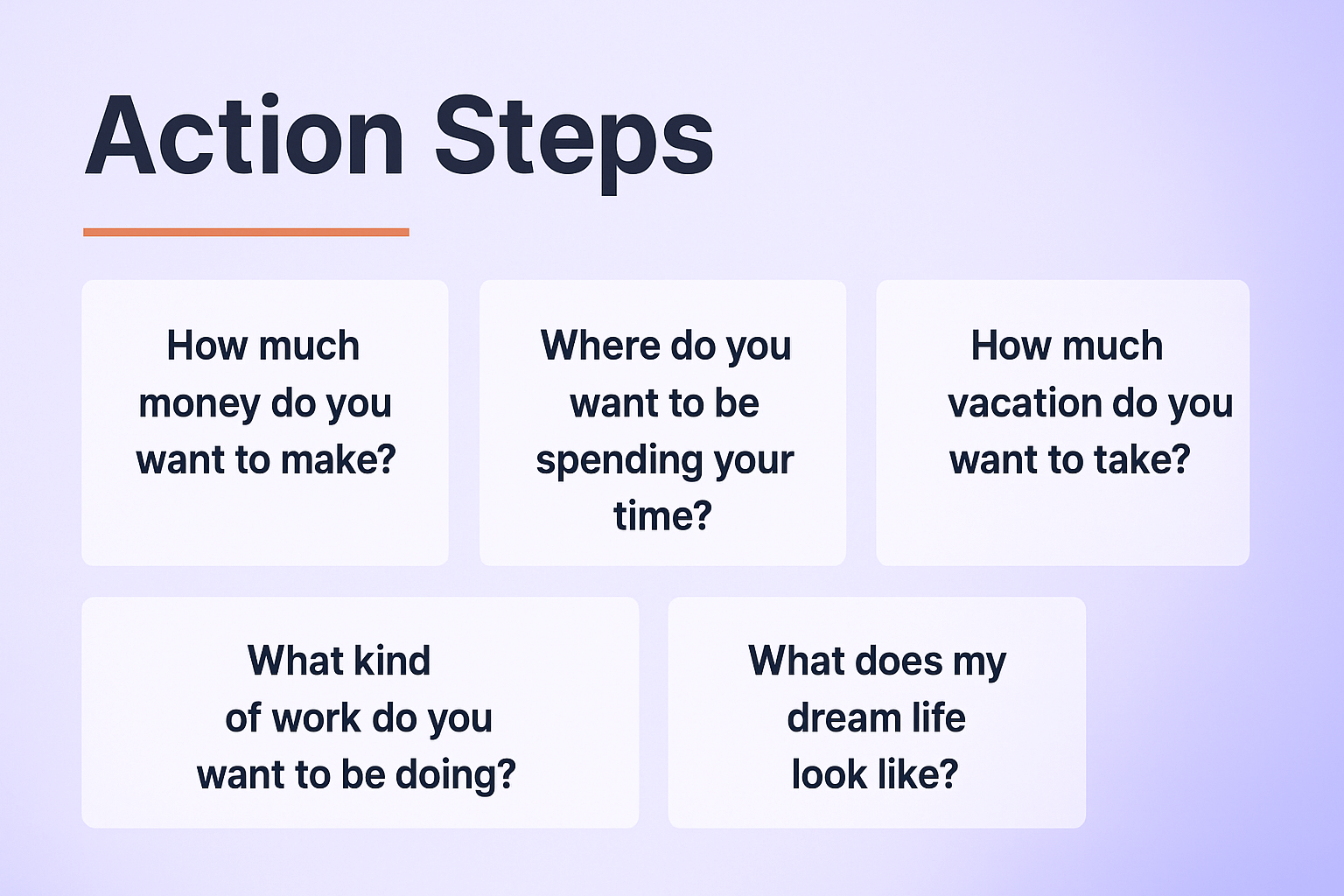 Action Steps

How much money do you want to make?

Where do you want to be spending your time?

How much vacation do you want to take?

What kind of work do you want to be doing?

What does my dream life look like?